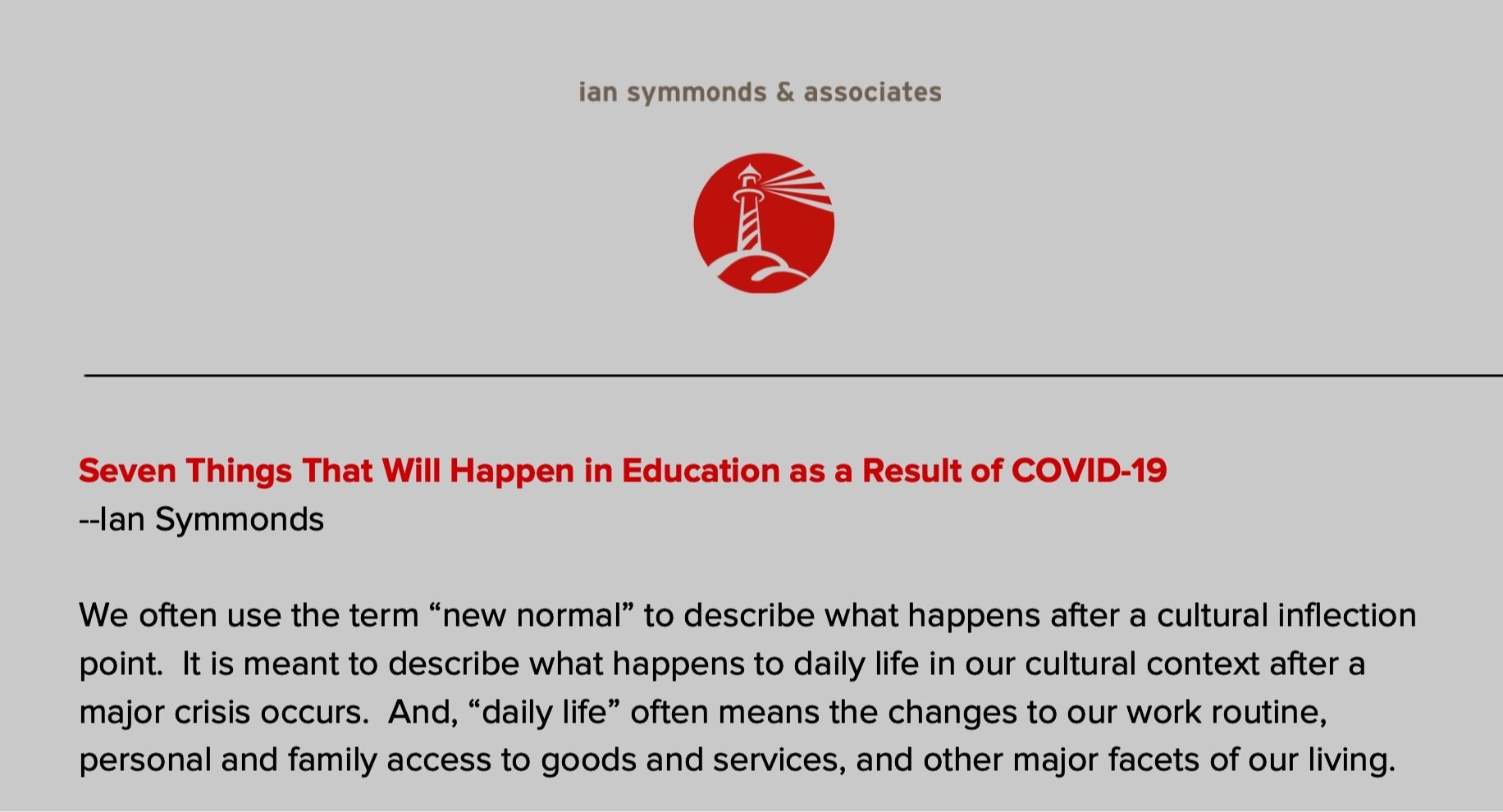 ian symmonds & associates

Seven Things That Will Happen in Education as a Result of COVID-19
--Ian Symmonds

We often use the term “new normal” to describe what happens after a cultural inflection point. It is meant to describe what happens to daily life in our cultural context after a major crisis occurs. And, “daily life” often means the changes to our work routine, personal and family access to goods and services, and other major facets of our living.